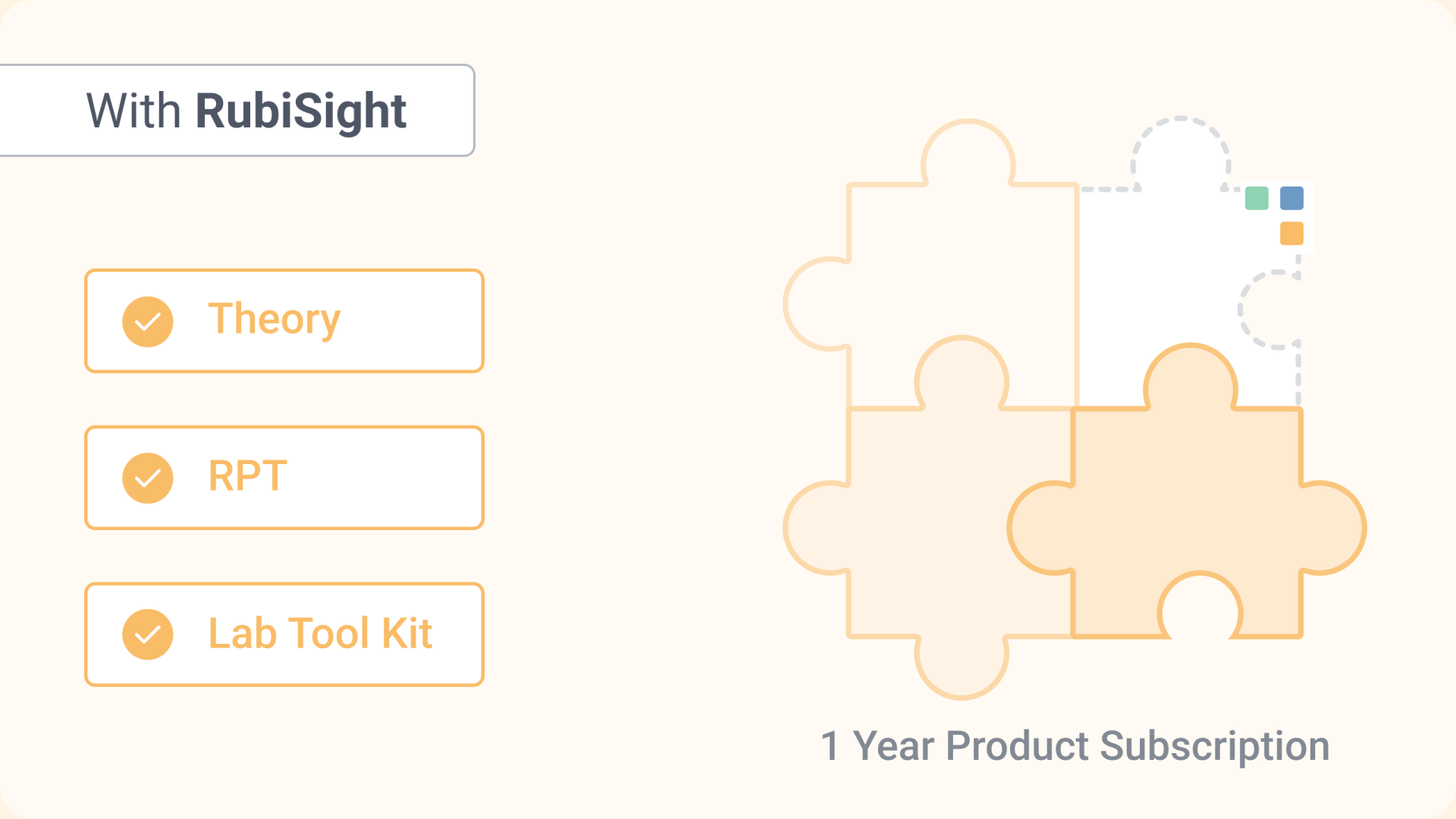 With RubiSight

Theory

RPT

Lab Tool Kit

1 Year Product Subscription